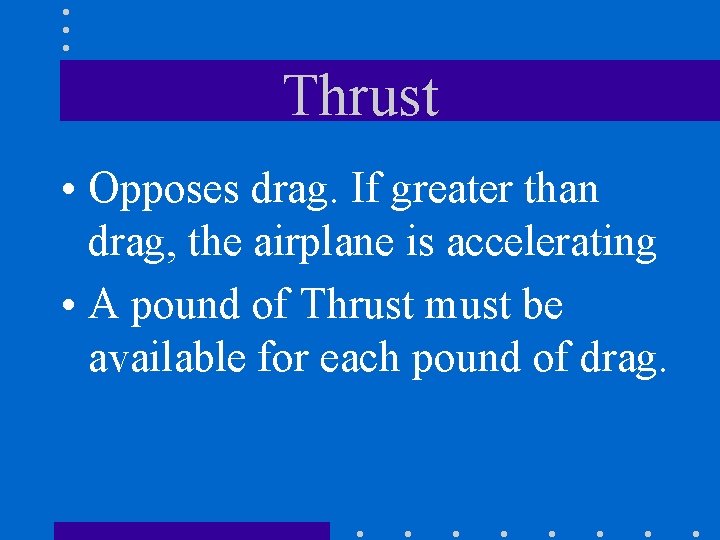 Thrust

• Opposes drag. If greater than drag, the airplane is accelerating

• A pound of Thrust must be available for each pound of drag.